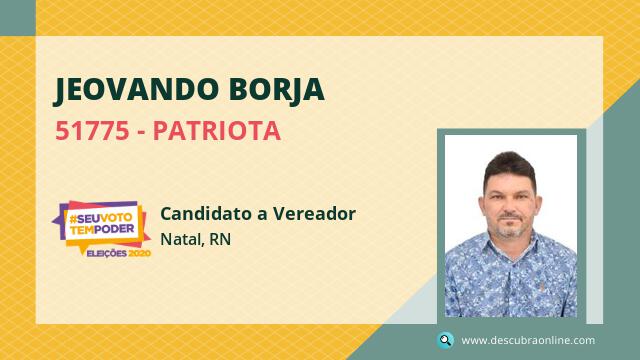 JEOVANDO BORJA

51775 - PATRIOTA

#SEUVOTO TEMPODER
ELEIÇÕES 2020

Candidato a Vereador

Natal, RN

www.descubraonline.com